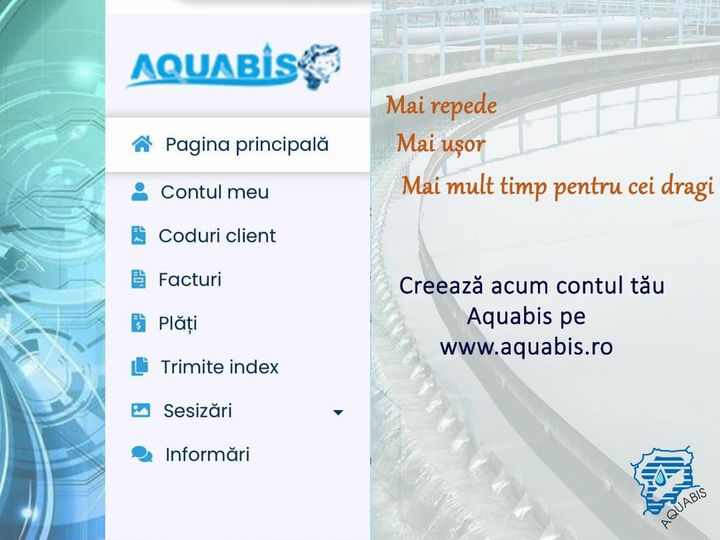 AQUABIS

Pagina principală

Contul meu

Coduri client

Facturi

Plăți

Trimite index

Sesizări

Informări

Mai repede

Mai ușor

Mai mult timp pentru cei dragi

Creează acum contul tău Aquabis pe www.aquabis.ro

AQUABIS